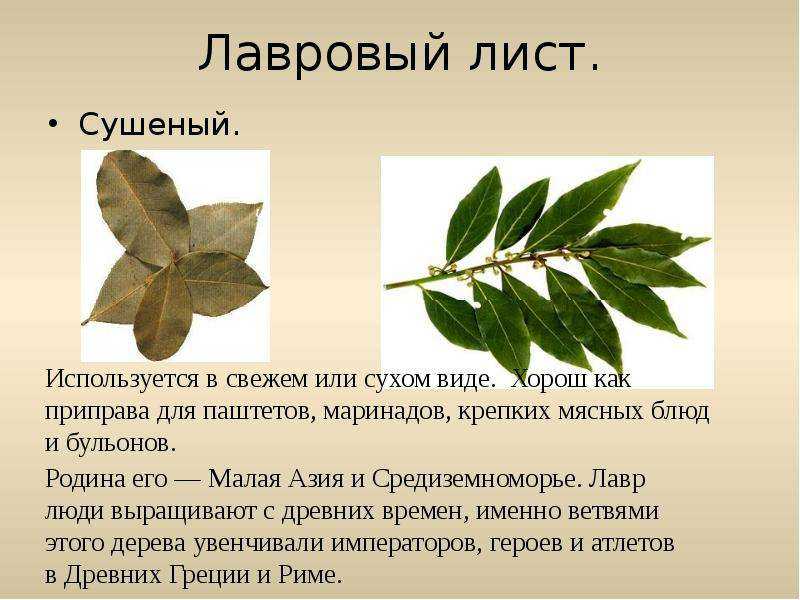 Лавровый лист.

• Сушеный.

Используется в свежем или сухом виде. Хорош как приправа для паштетов, маринадов, крепких мясных блюд и бульонов.

Родина его — Малая Азия и Средиземноморье. Лавр люди выращивают с древних времен, именно ветвями этого дерева увенчивали императоров, героев и атлетов в Древних Греции и Риме.